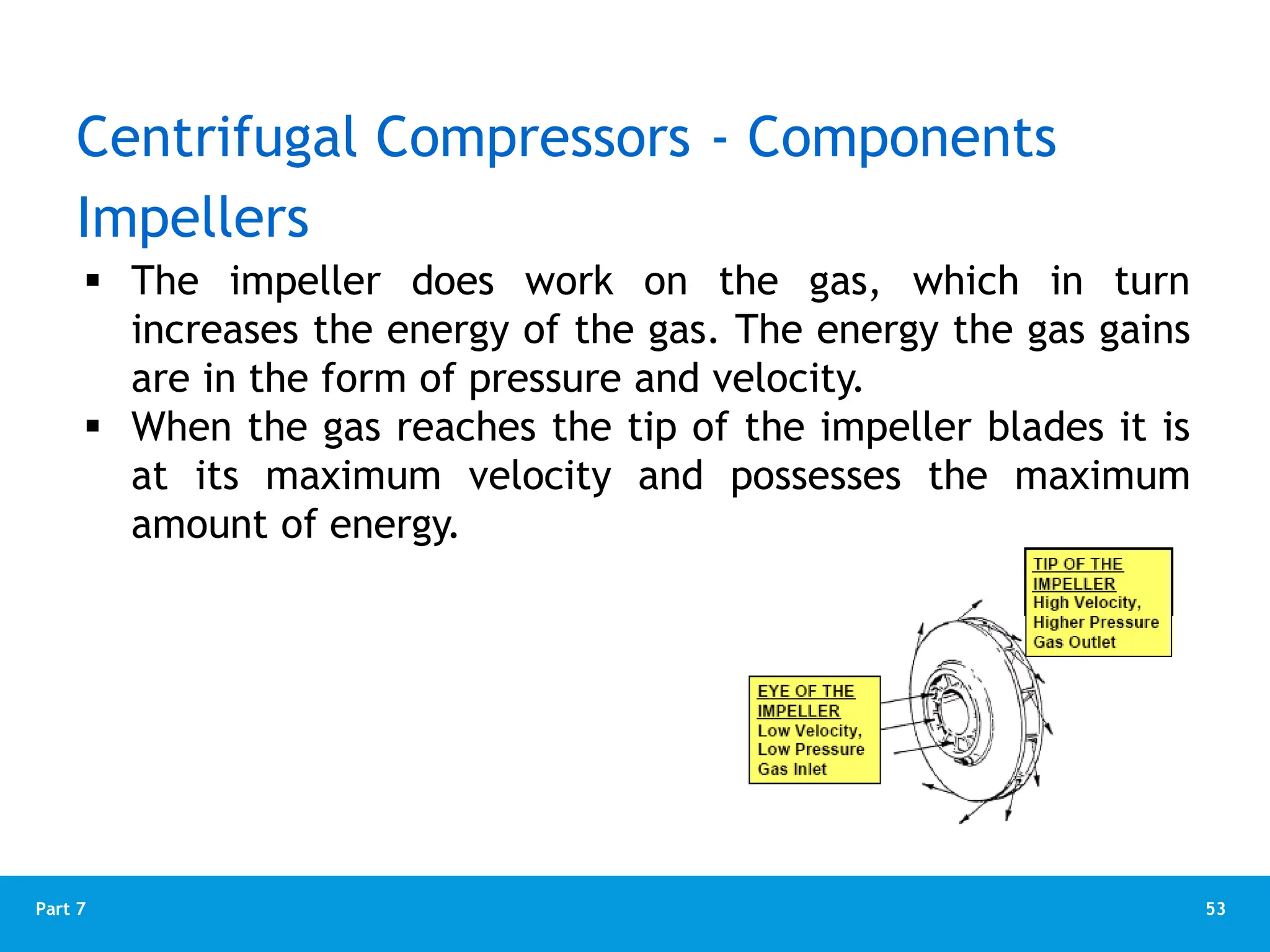 Centrifugal Compressors - Components

Impellers

▪ The impeller does work on the gas, which in turn increases the energy of the gas. The energy the gas gains are in the form of pressure and velocity.

▪ When the gas reaches the tip of the impeller blades it is at its maximum velocity and possesses the maximum amount of energy.

TIP OF THE IMPELLER
High Velocity,
Higher Pressure
Gas Outlet

EYE OF THE IMPELLER
Low Velocity,
Low Pressure
Gas Inlet

Part 7

53